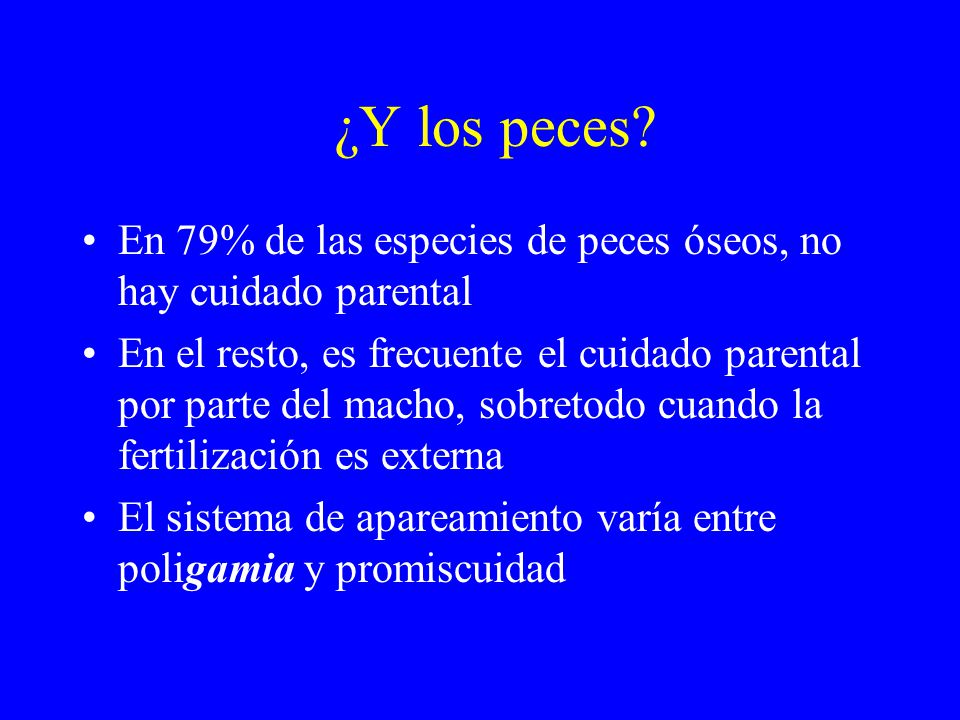 ¿Y los peces?

• En 79% de las especies de peces óseos, no hay cuidado parental

• En el resto, es frecuente el cuidado parental por parte del macho, sobretodo cuando la fertilización es externa

• El sistema de apareamiento varía entre poligamia y promiscuidad